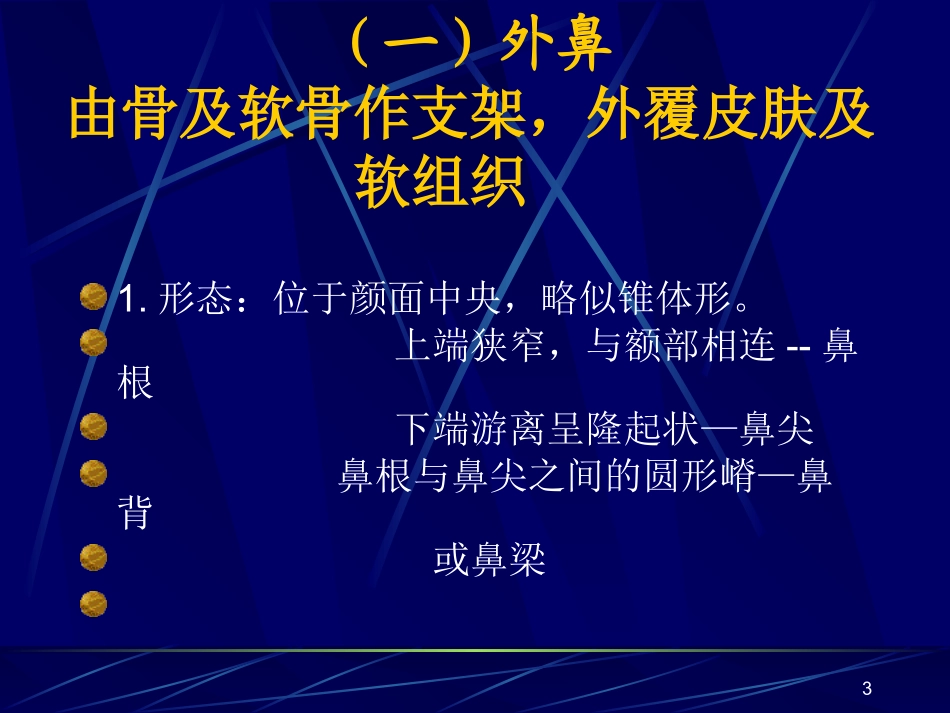 （一）外鼻
由骨及软骨作支架，外覆皮肤及软组织

1. 形态：位于颜面中央，略似锥体形。
上端狭窄，与额部相连 -- 鼻根
下端游离呈隆起状—鼻尖
鼻根与鼻尖之间的圆形嵴—鼻背
或鼻梁

3